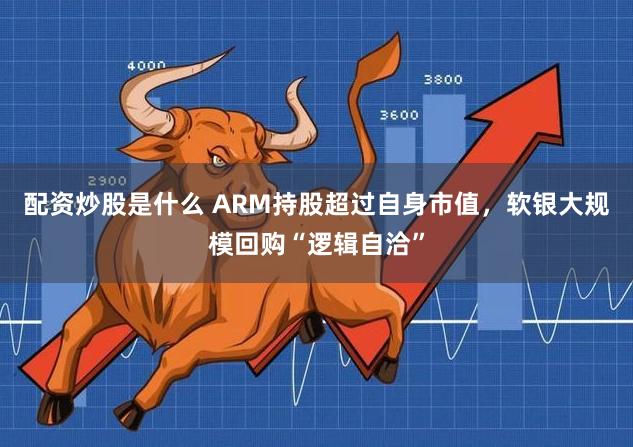 4000

3800

3600

2900

配资炒股是什么 ARM持股超过自身市值，软银大规模回购“逻辑自洽”